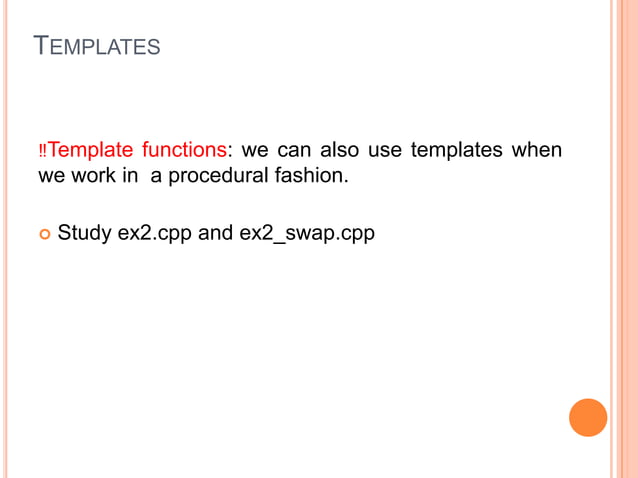 TEMPLATES

‼Template functions: we can also use templates when we work in a procedural fashion.

Study ex2.cpp and ex2_swap.cpp